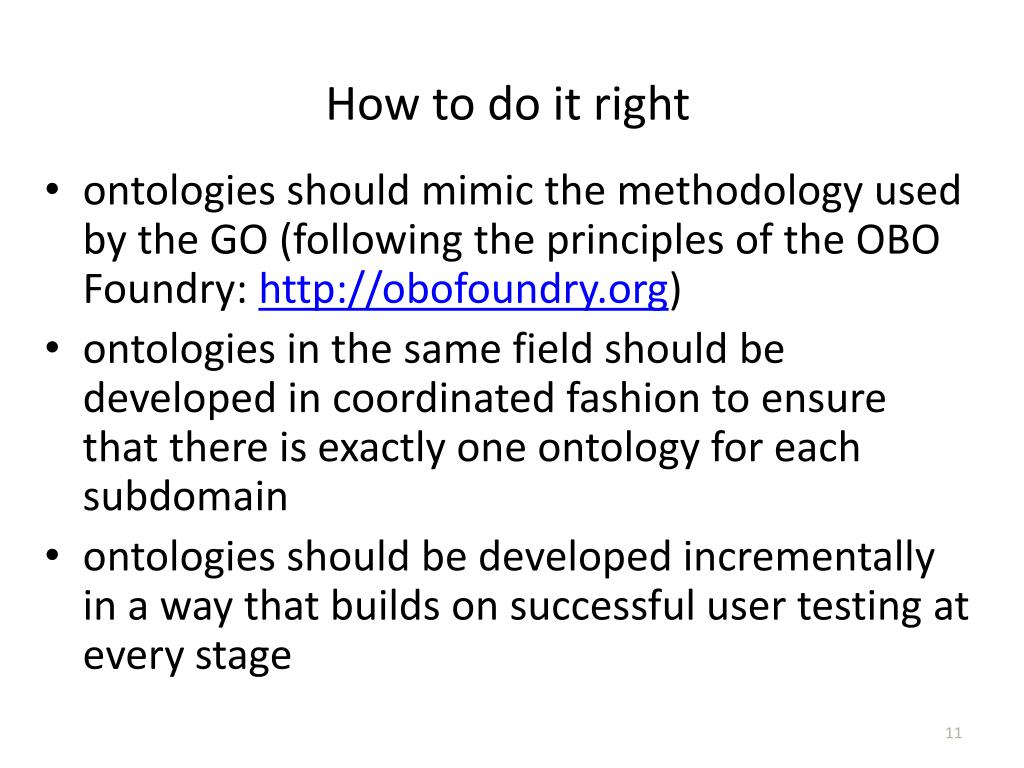 How to do it right

• ontologies should mimic the methodology used by the GO (following the principles of the OBO Foundry: http://obofoundry.org)
• ontologies in the same field should be developed in coordinated fashion to ensure that there is exactly one ontology for each subdomain
• ontologies should be developed incrementally in a way that builds on successful user testing at every stage

11